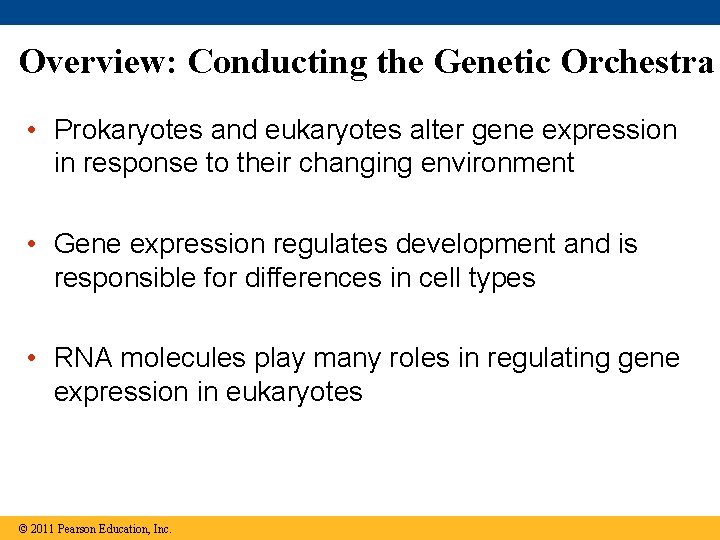 Overview: Conducting the Genetic Orchestra

• Prokaryotes and eukaryotes alter gene expression in response to their changing environment

• Gene expression regulates development and is responsible for differences in cell types

• RNA molecules play many roles in regulating gene expression in eukaryotes

© 2011 Pearson Education, Inc.